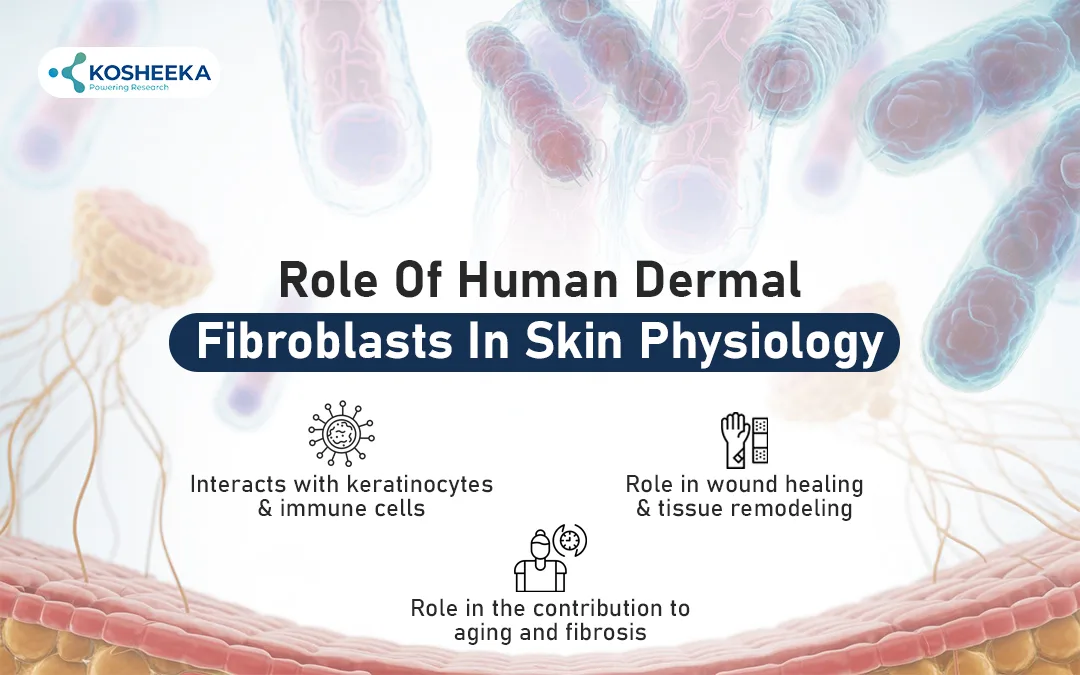 KOSHEEKA
Powering Research

Role Of Human Dermal Fibroblasts In Skin Physiology

Interacts with keratinocytes & immune cells

Role in wound healing & tissue remodeling

Role in the contribution to aging and fibrosis